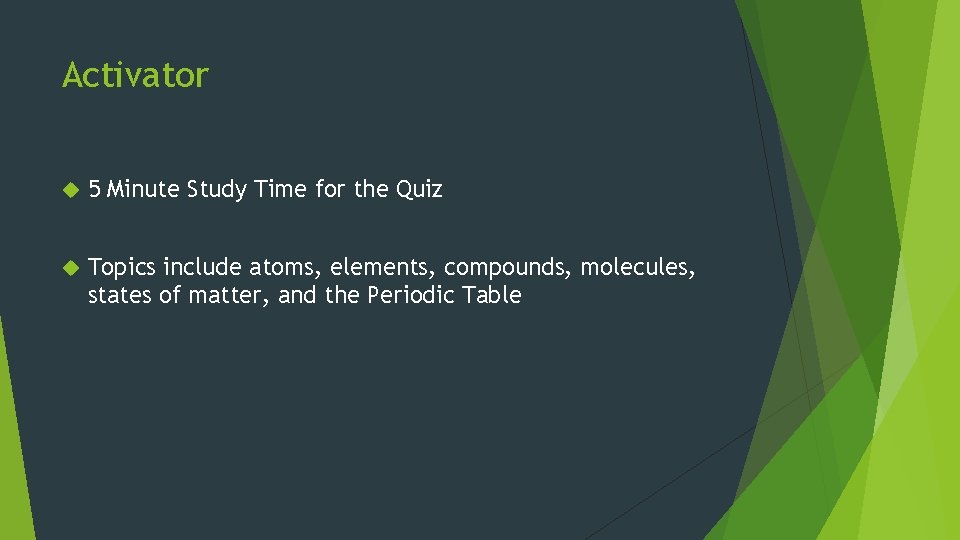 Activator

5 Minute Study Time for the Quiz

Topics include atoms, elements, compounds, molecules, states of matter, and the Periodic Table